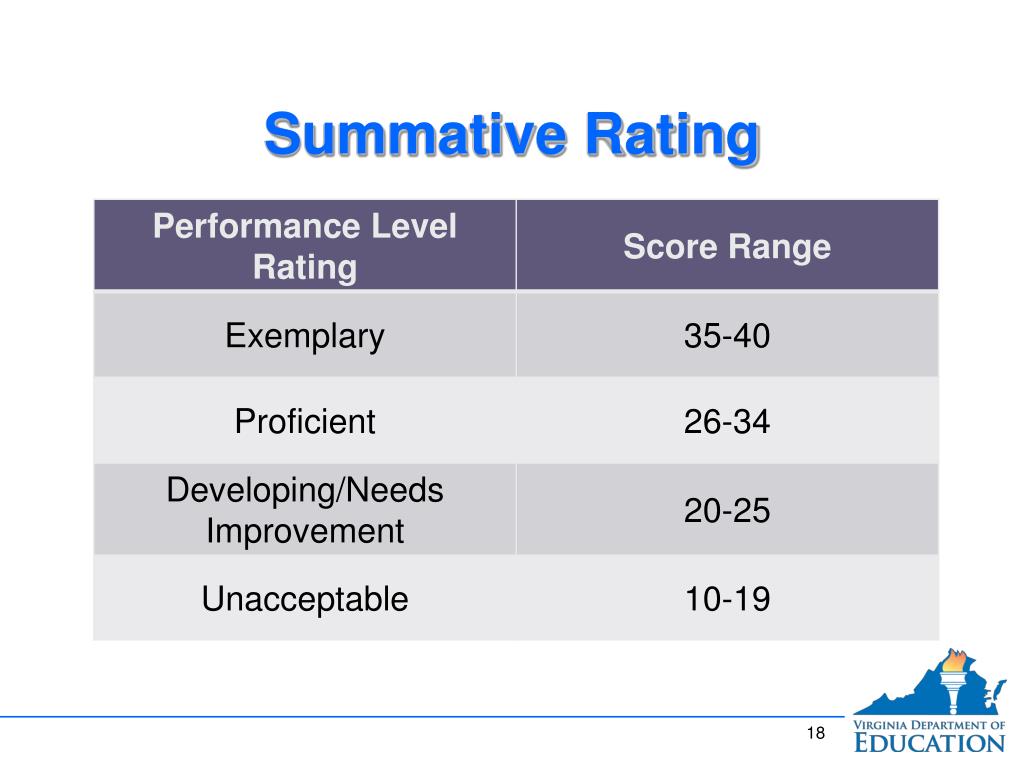 Summative Rating

| Performance Level Rating | Score Range |
|---|---|
| Exemplary | 35-40 |
| Proficient | 26-34 |
| Developing/Needs Improvement | 20-25 |
| Unacceptable | 10-19 |

18

VIRGINIA DEPARTMENT OF EDUCATION